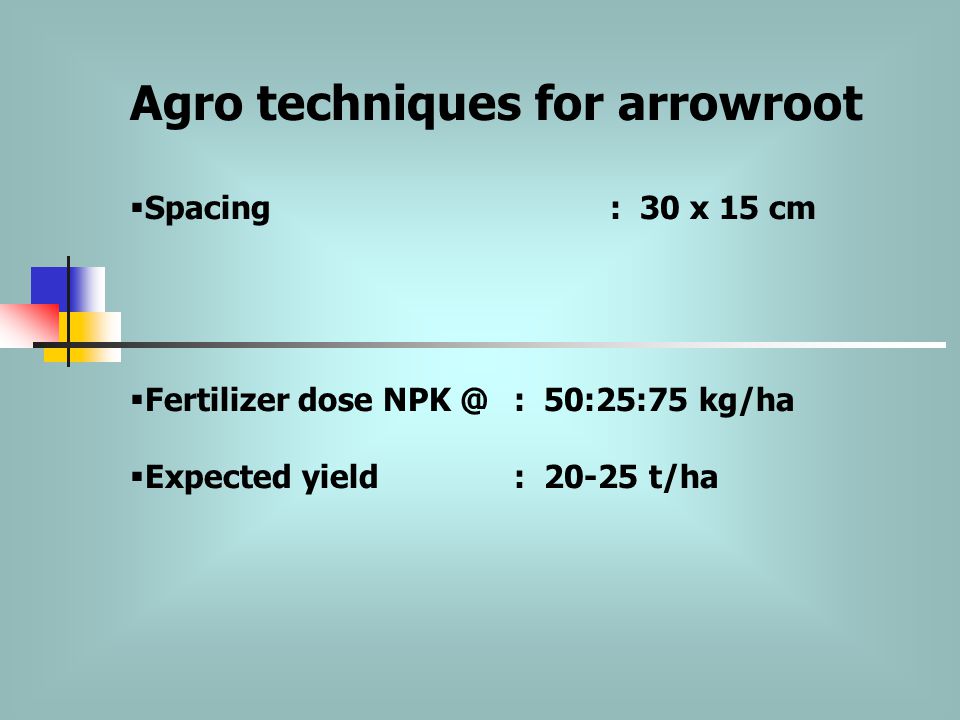 Agro techniques for arrowroot

▪Spacing : 30 x 15 cm

▪Fertilizer dose NPK @ : 50:25:75 kg/ha

▪Expected yield : 20-25 t/ha